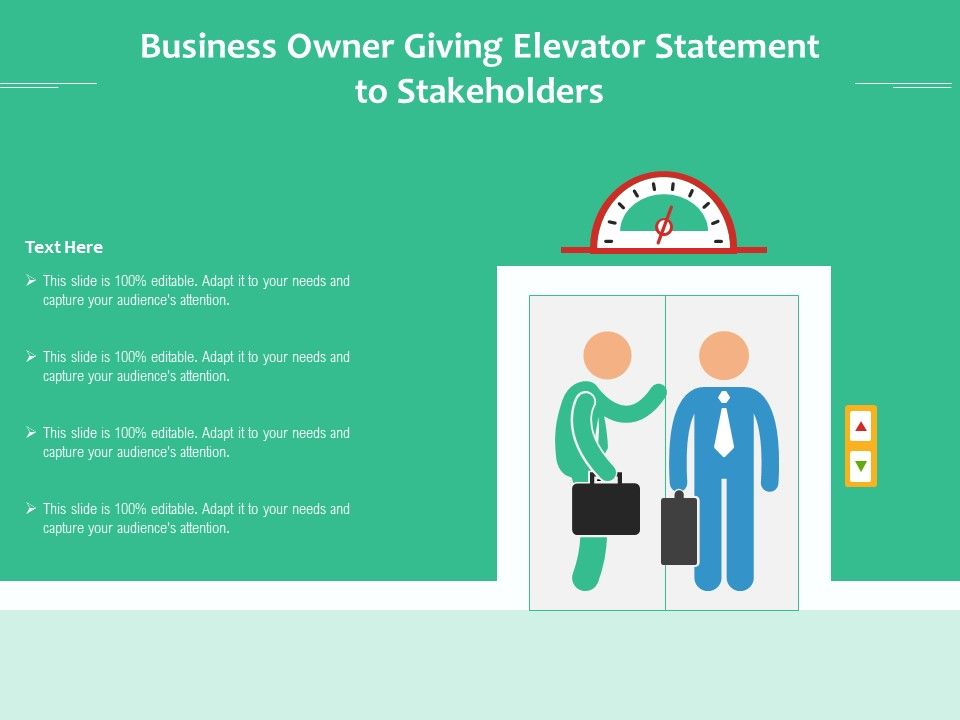 Business Owner Giving Elevator Statement to Stakeholders

Text Here

➢ This slide is 100% editable. Adapt it to your needs and capture your audience's attention.

➢ This slide is 100% editable. Adapt it to your needs and capture your audience's attention.

➢ This slide is 100% editable. Adapt it to your needs and capture your audience's attention.

➢ This slide is 100% editable. Adapt it to your needs and capture your audience's attention.